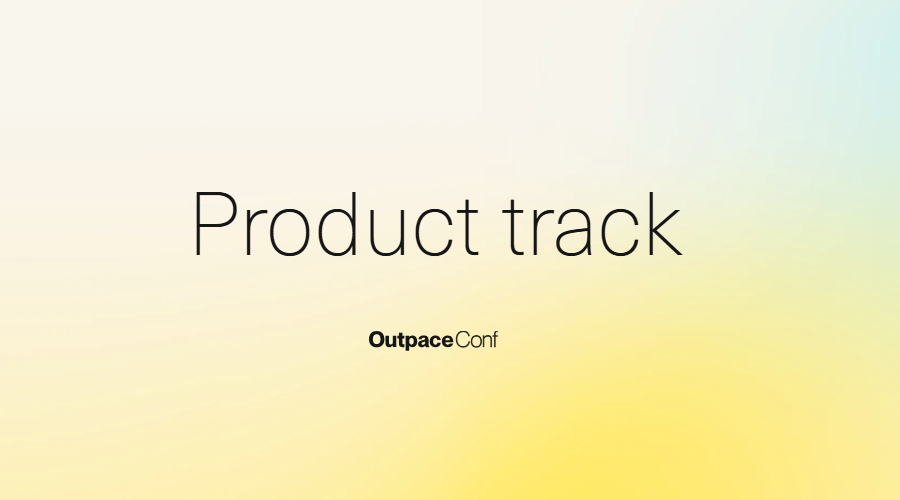 Product track

OutpaceConf